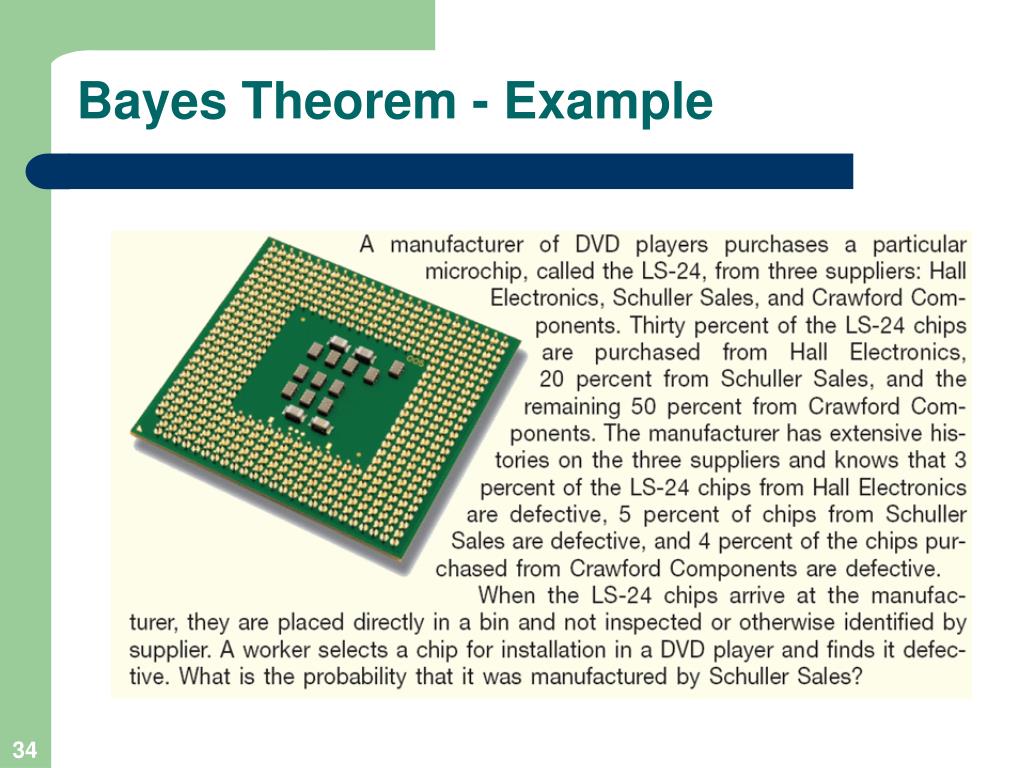 Bayes Theorem - Example

A manufacturer of DVD players purchases a particular microchip, called the LS-24, from three suppliers: Hall Electronics, Schuller Sales, and Crawford Components. Thirty percent of the LS-24 chips are purchased from Hall Electronics, 20 percent from Schuller Sales, and the remaining 50 percent from Crawford Components. The manufacturer has extensive histories on the three suppliers and knows that 3 percent of the LS-24 chips from Hall Electronics are defective, 5 percent of chips from Schuller Sales are defective, and 4 percent of the chips purchased from Crawford Components are defective.

When the LS-24 chips arrive at the manufacturer, they are placed directly in a bin and not inspected or otherwise identified by supplier. A worker selects a chip for installation in a DVD player and finds it defective. What is the probability that it was manufactured by Schuller Sales?

34